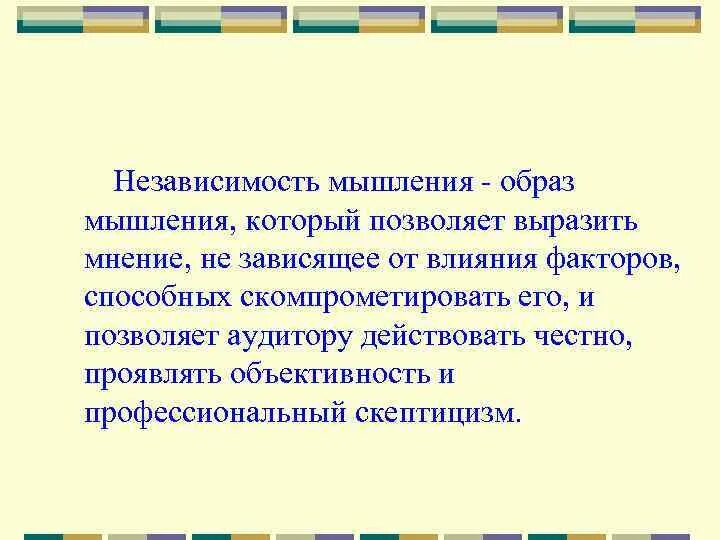 Независимость мышления - образ мышления, который позволяет выразить мнение, не зависящее от влияния факторов, способных скомпрометировать его, и позволяет аудитору действовать честно, проявлять объективность и профессиональный скептицизм.